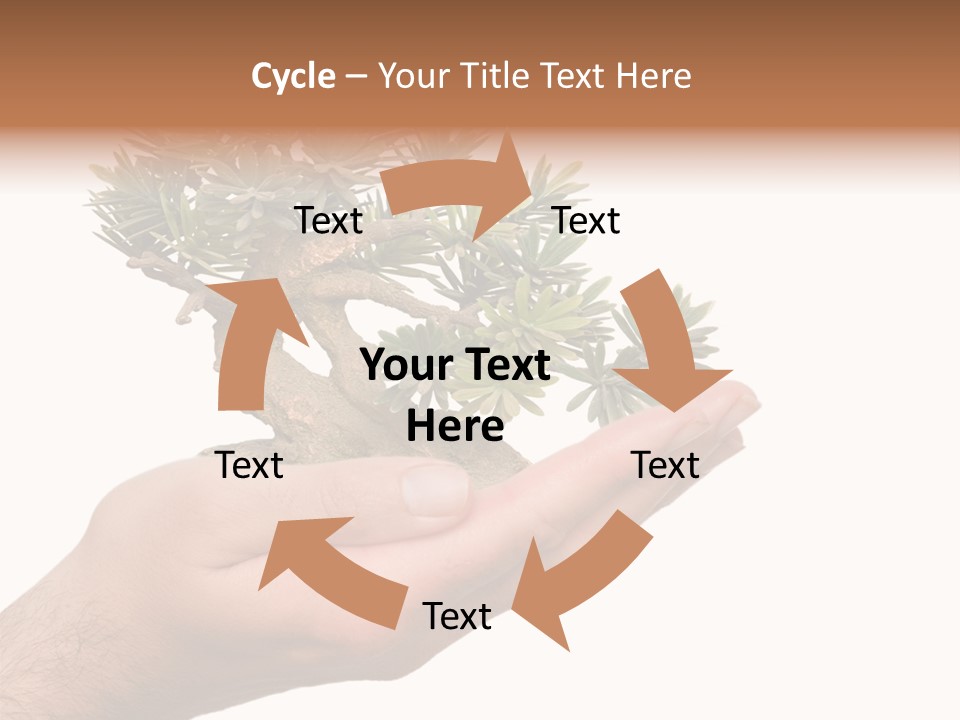 Cycle – Your Title Text Here

Text

Text

Your Text Here

Text

Text

Text